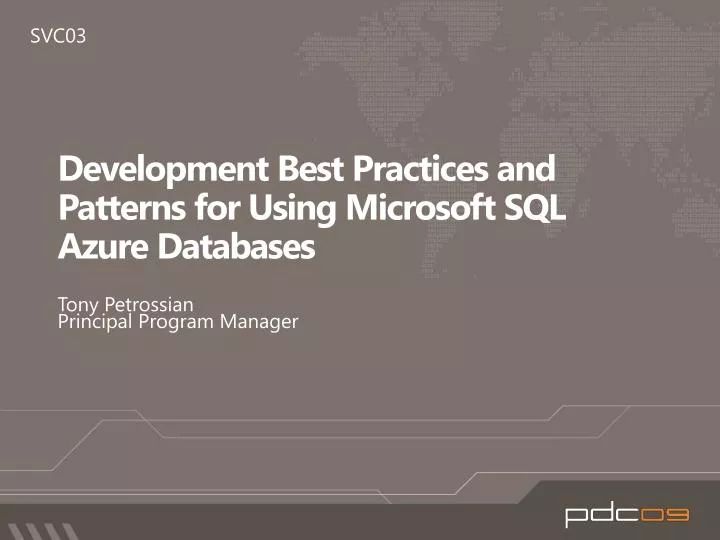 SVC03

Development Best Practices and Patterns for Using Microsoft SQL Azure Databases

Tony Petrossian
Principal Program Manager

pdc09